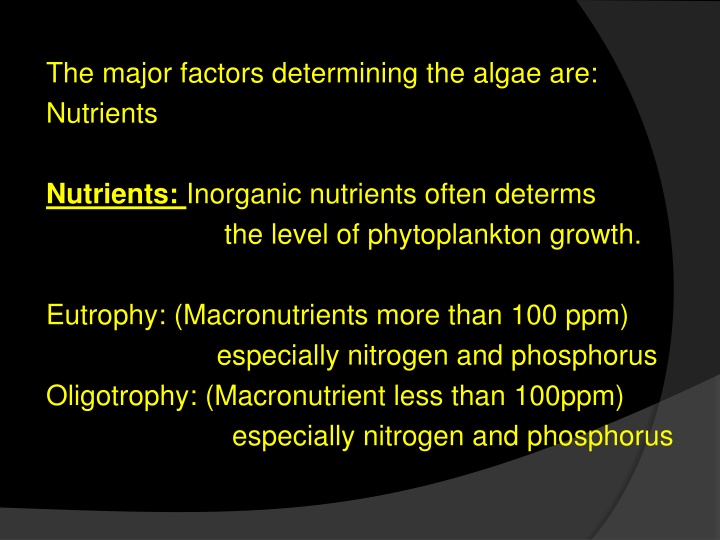 The major factors determining the algae are:
Nutrients

Nutrients: Inorganic nutrients often determs the level of phytoplankton growth.

Eutrophy: (Macronutrients more than 100 ppm) especially nitrogen and phosphorus
Oligotrophy: (Macronutrient less than 100ppm) especially nitrogen and phosphorus